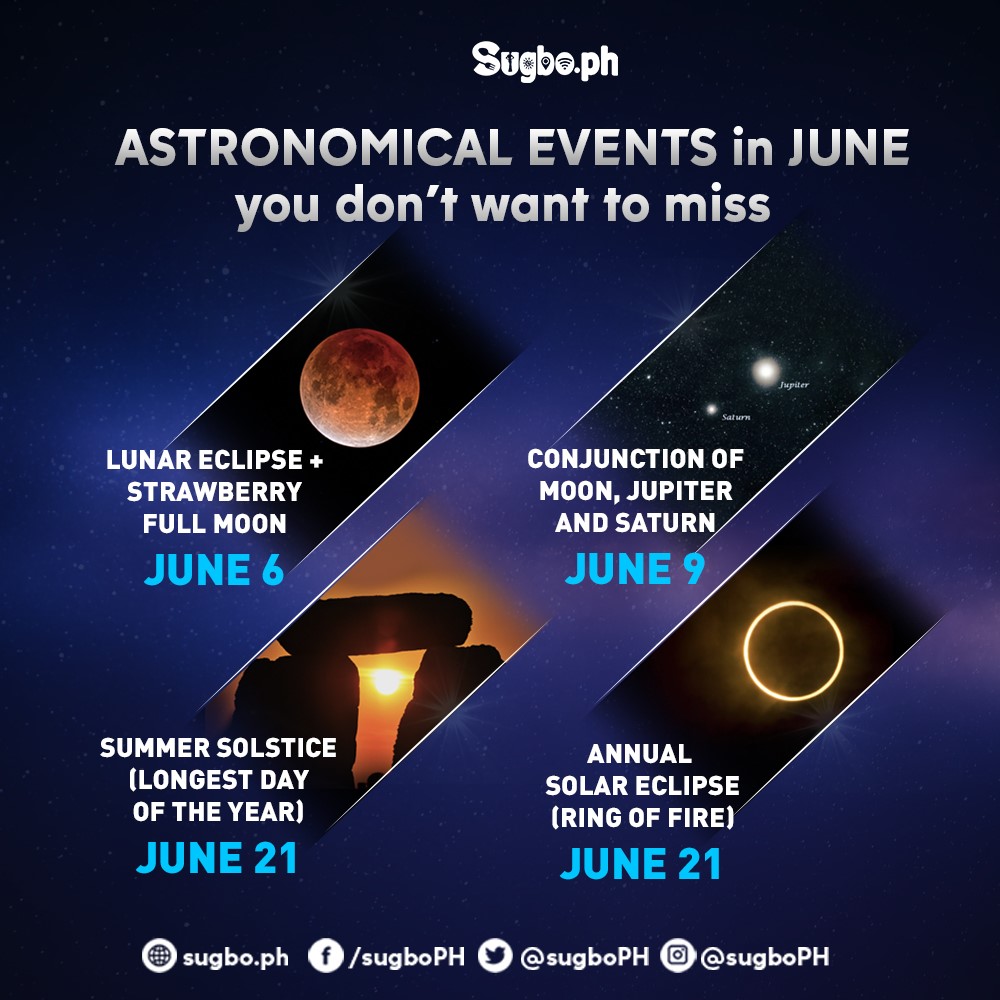 Sugbo.ph

ASTRONOMICAL EVENTS in JUNE
you don't want to miss

LUNAR ECLIPSE + STRAWBERRY FULL MOON
JUNE 6

Jupiter
Saturn

CONJUNCTION OF MOON, JUPITER AND SATURN
JUNE 9

SUMMER SOLSTICE (LONGEST DAY OF THE YEAR)
JUNE 21

ANNUAL SOLAR ECLIPSE (RING OF FIRE)
JUNE 21

sugbo.ph /sugboPH @sugboPH @sugboPH